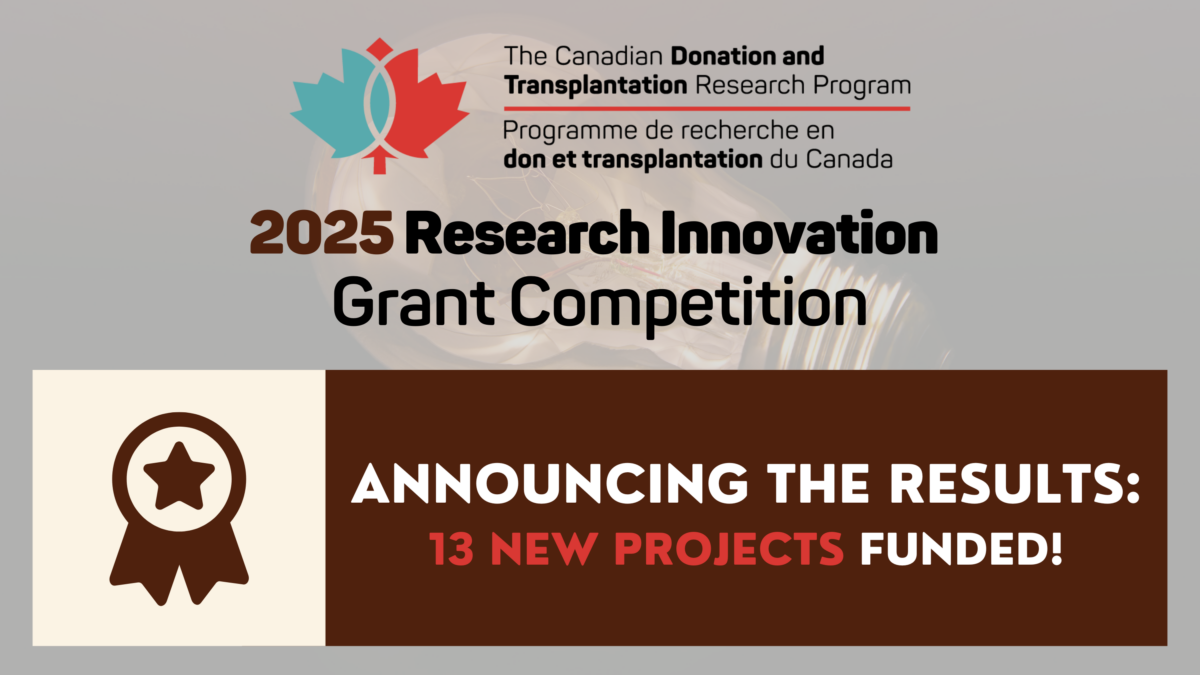 The Canadian Donation and Transplantation Research Program

Programme de recherche en don et transplantation du Canada

2025 Research Innovation Grant Competition

ANNOUNCING THE RESULTS: 13 NEW PROJECTS FUNDED!